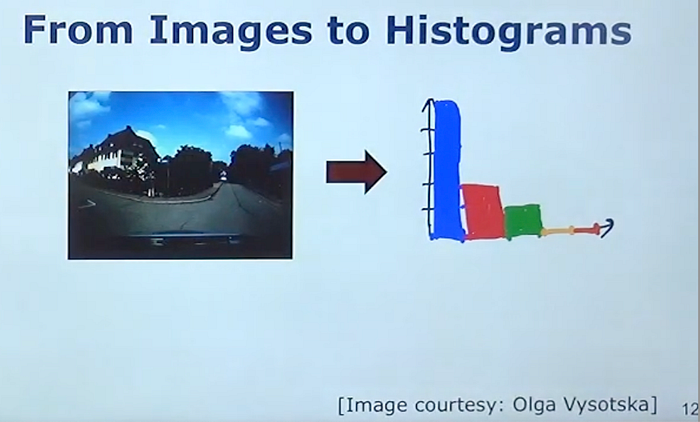 From Images to Histograms

[Image courtesy: Olga Vysotska] 12